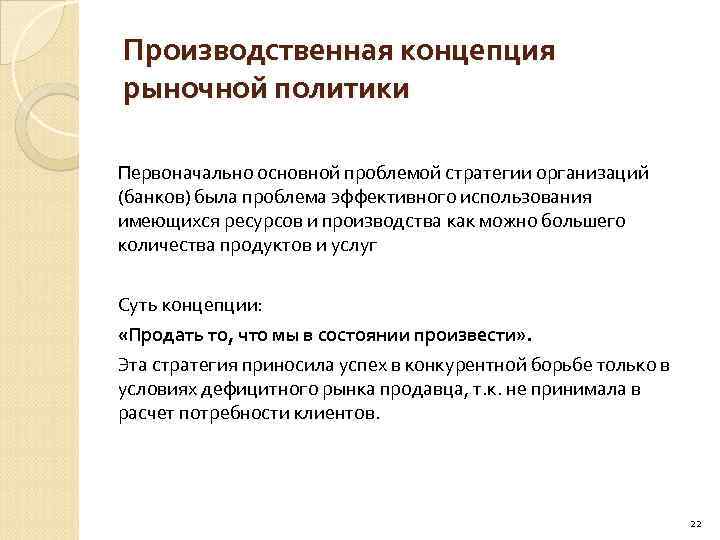 Производственная концепция рыночной политики

Первоначально основной проблемой стратегии организаций (банков) была проблема эффективного использования имеющихся ресурсов и производства как можно большего количества продуктов и услуг

Суть концепции:

«Продать то, что мы в состоянии произвести».

Эта стратегия приносила успех в конкурентной борьбе только в условиях дефицитного рынка продавца, т.к. не принимала в расчет потребности клиентов.

22